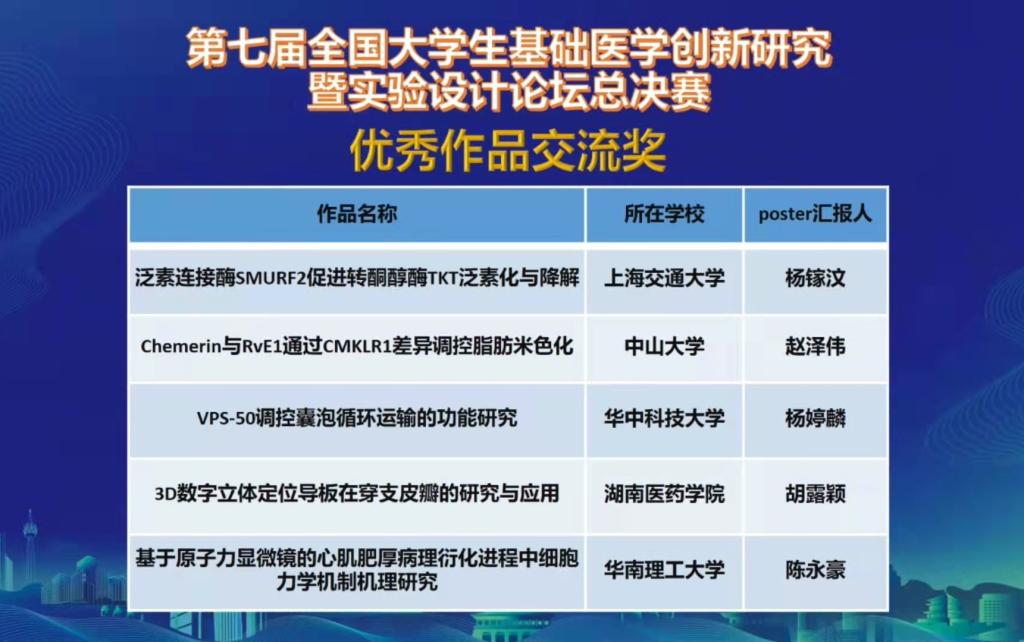 第七届全国大学生基础医学创新研究暨实验设计论坛总决赛

优秀作品交流奖

| 作品名称 | 所在学校 | poster汇报人 |
|---|---|---|
| 泛素连接酶SMURF2促进转酮醇酶TKT泛素化与降解 | 上海交通大学 | 杨镓汶 |
| Chemerin与RvE1通过CMKLR1差异调控脂肪米色化 | 中山大学 | 赵泽伟 |
| VPS-50调控囊泡循环运输的功能研究 | 华中科技大学 | 杨婷麟 |
| 3D数字立体定位导板在穿支皮瓣的研究与应用 | 湖南医药学院 | 胡露颖 |
| 基于原子力显微镜的心肌肥厚病理衍化进程中细胞力学机制机理研究 | 华南理工大学 | 陈永豪 |